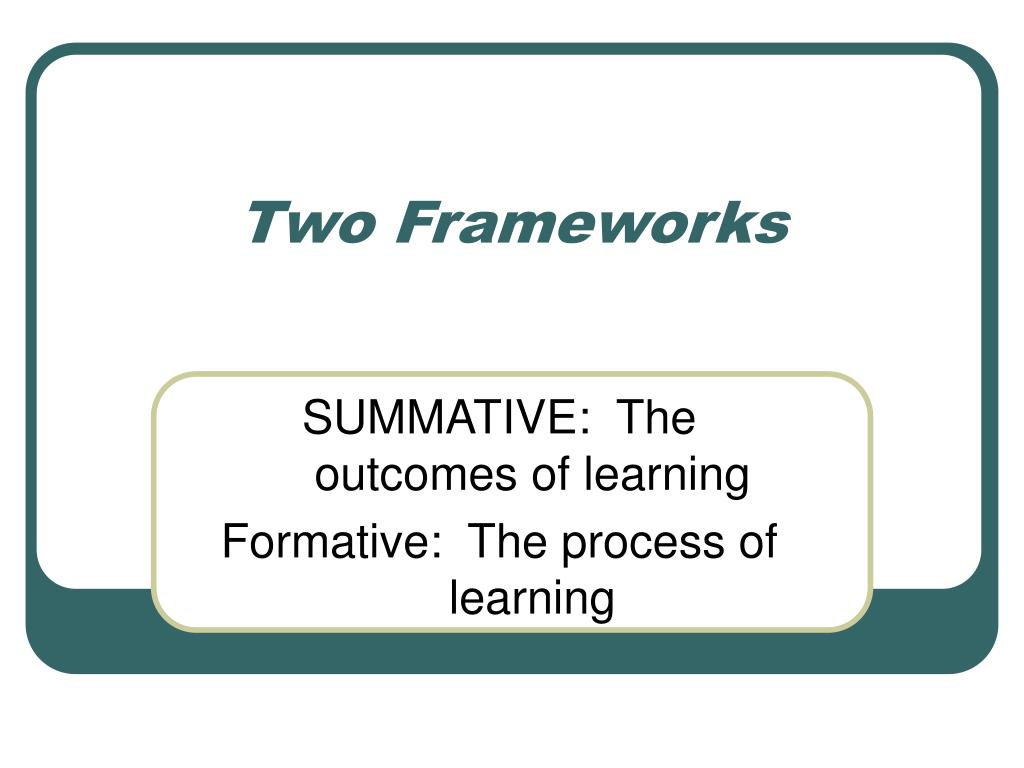 Two Frameworks

SUMMATIVE: The outcomes of learning

Formative: The process of learning